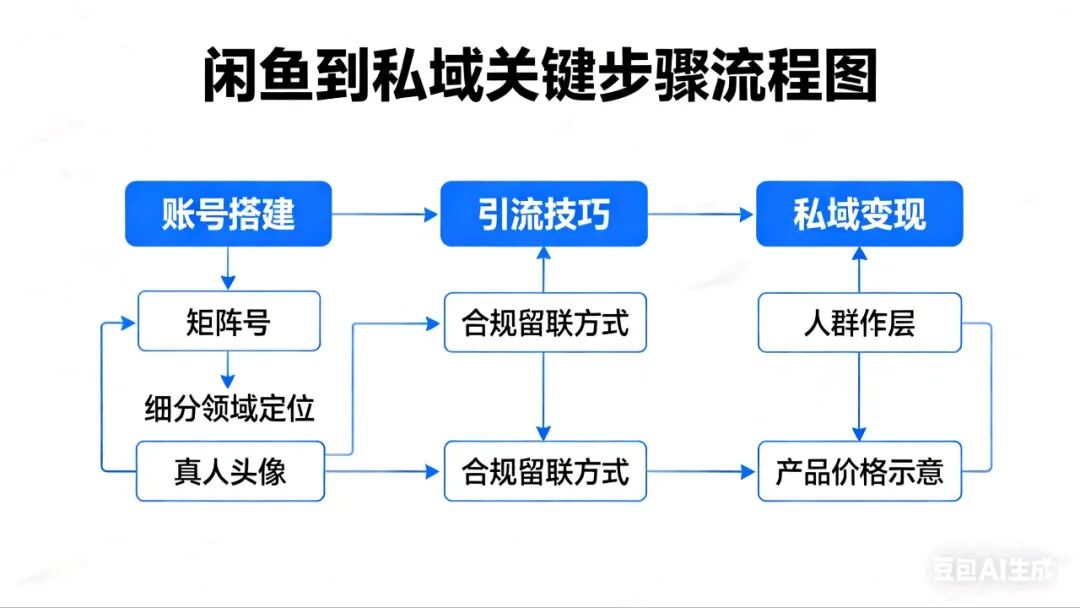 闲鱼到私域关键步骤流程图

账号搭建

引流技巧

私域变现

矩阵号

细分领域定位

真人头像

合规留联方式

合规留联方式

人群作层

产品价格示意

豆包AI生成